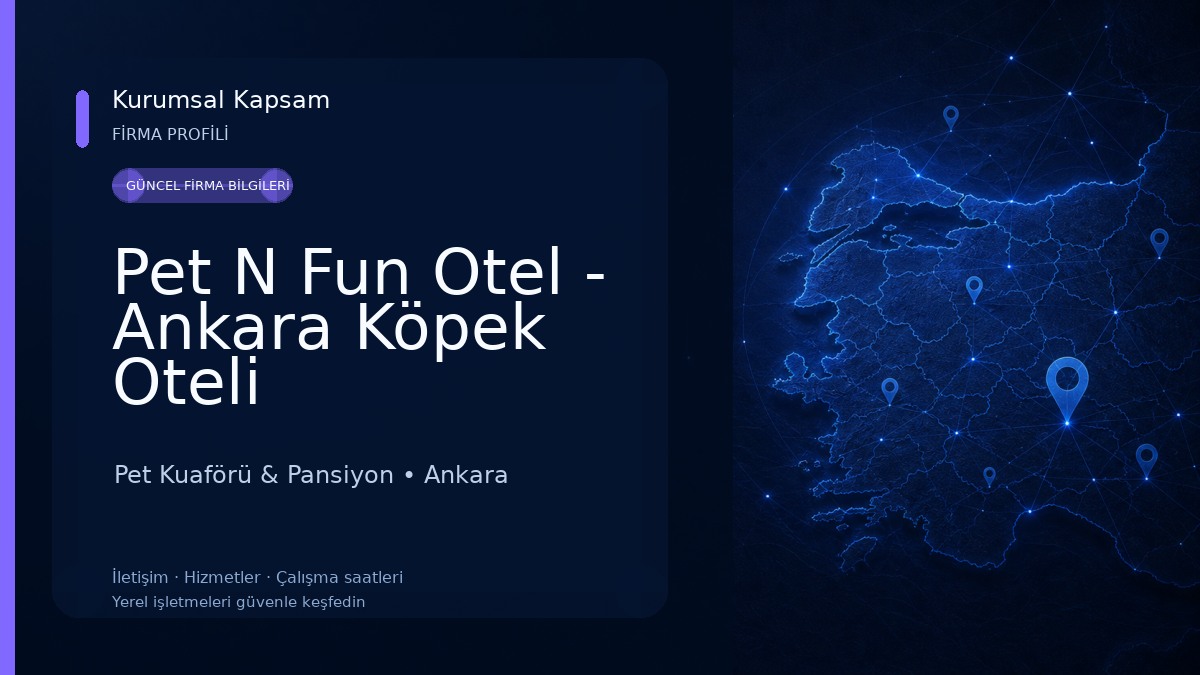 Kurumsal Kapsam
FİRMA PROFİLİ

GÜNCEL FİRMA BİLGİLERİ

Pet N Fun Otel - Ankara Köpek Oteli

Pet Kuaförü & Pansiyon • Ankara

İletişim · Hizmetler · Çalışma saatleri
Yerel işletmeleri güvenle keşfedin